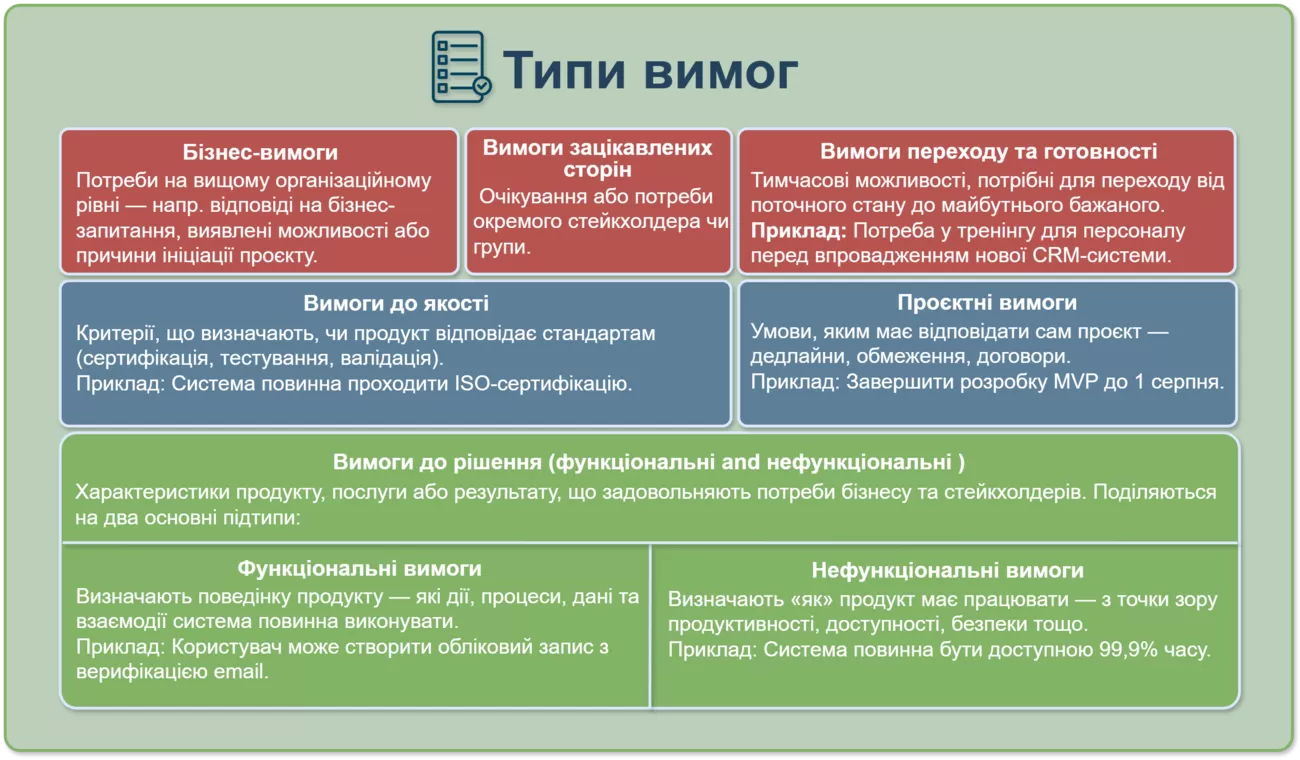 Типи вимог

Бізнес-вимоги
Потреби на вищому організаційному рівні — напр. відповіді на бізнес-запитання, виявлені можливості або причини ініціації проєкту.

Вимоги зацікавлених сторін
Очікування або потреби окремого стейкхолдера чи групи.

Вимоги переходу та готовності
Тимчасові можливості, потрібні для переходу від поточного стану до майбутнього бажаного.
Приклад: Потреба у тренінгу для персоналу перед впровадженням нової CRM-системи.

Вимоги до якості
Критерії, що визначають, чи продукт відповідає стандартам (сертифікація, тестування, валідація).
Приклад: Система повинна проходити ISO-сертифікацію.

Проєктні вимоги
Умови, яким має відповідати сам проєкт — дедлайни, обмеження, договори.
Приклад: Завершити розробку MVP до 1 серпня.

Вимоги до рішення (функціональні and нефункціональні )
Характеристики продукту, послуги або результату, що задовольняють потреби бізнесу та стейкхолдерів. Поділяються на два основні підтипи:

Функціональні вимоги
Визначають поведінку продукту — які дії, процеси, дані та взаємодії система повинна виконувати.
Приклад: Користувач може створити обліковий запис з верифікацією email.

Нефункціональні вимоги
Визначають «як» продукт має працювати — з точки зору продуктивності, доступності, безпеки тощо.
Приклад: Система повинна бути доступною 99,9% часу.